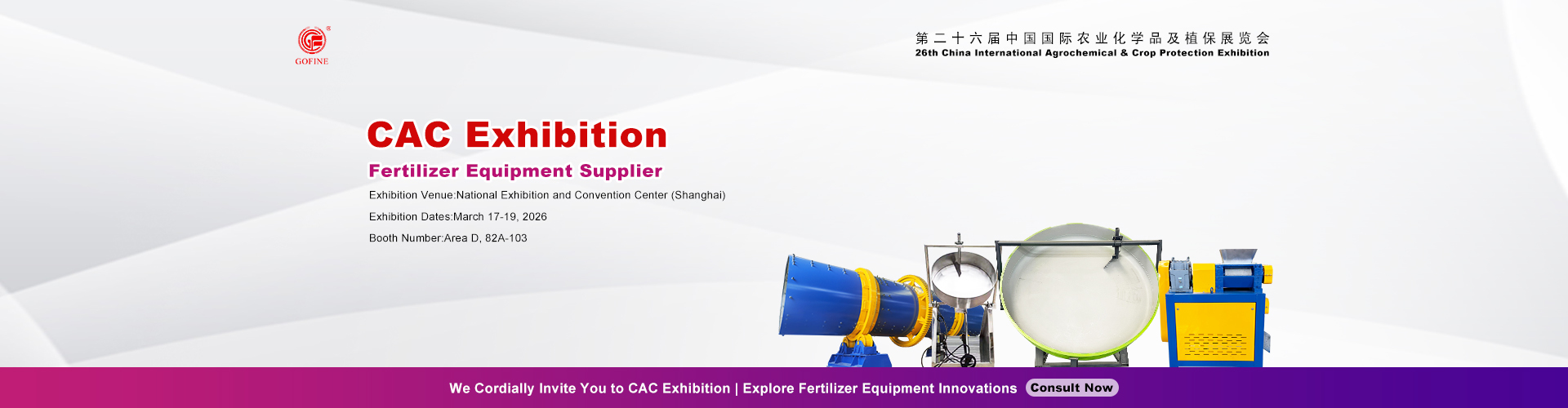 GOFINE

第二十六届中国国际农业化学品及植保展览会
26th China International Agrochemical & Crop Protection Exhibition

CAC Exhibition

Fertilizer Equipment Supplier

Exhibition Venue:National Exhibition and Convention Center (Shanghai)

Exhibition Dates:March 17-19, 2026

Booth Number:Area D, 82A-103

We Cordially Invite You to CAC Exhibition | Explore Fertilizer Equipment Innovations Consult Now